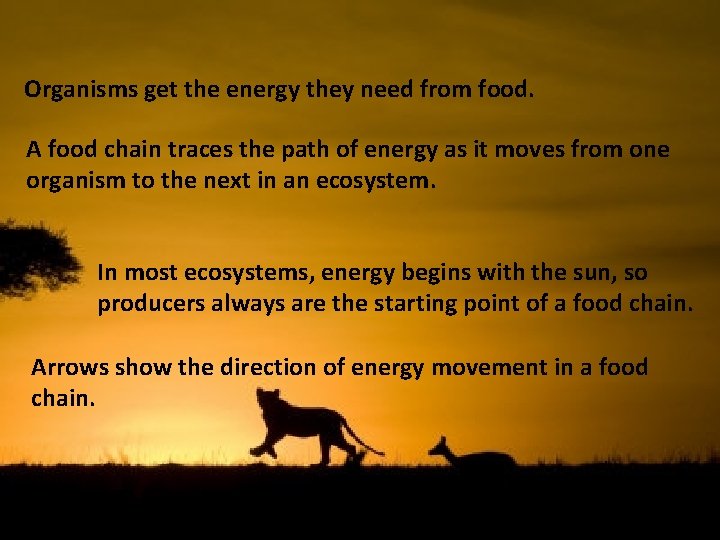 Organisms get the energy they need from food.

A food chain traces the path of energy as it moves from one organism to the next in an ecosystem.

In most ecosystems, energy begins with the sun, so producers always are the starting point of a food chain.

Arrows show the direction of energy movement in a food chain.